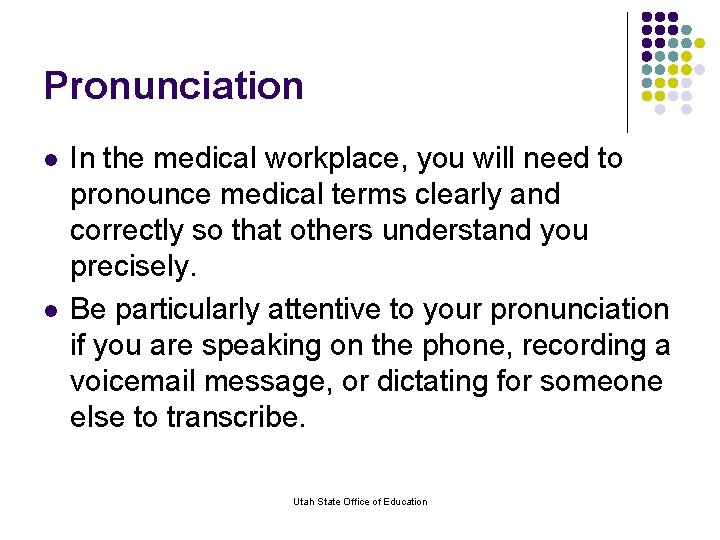 Pronunciation

- In the medical workplace, you will need to pronounce medical terms clearly and correctly so that others understand you precisely.
- Be particularly attentive to your pronunciation if you are speaking on the phone, recording a voicemail message, or dictating for someone else to transcribe.

Utah State Office of Education